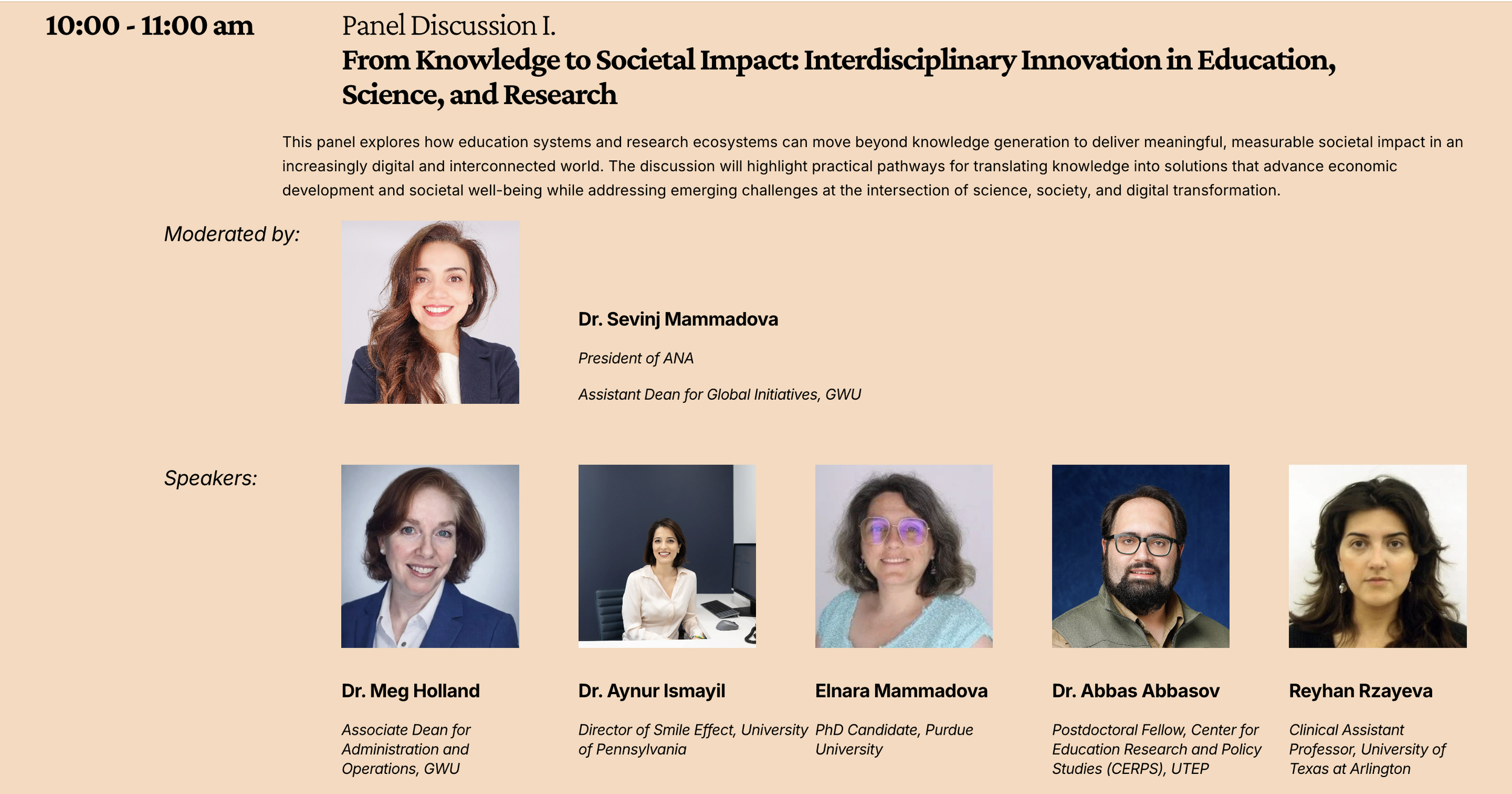 10:00 - 11:00 am

Panel Discussion I.

From Knowledge to Societal Impact: Interdisciplinary Innovation in Education, Science, and Research

This panel explores how education systems and research ecosystems can move beyond knowledge generation to deliver meaningful, measurable societal impact in an increasingly digital and interconnected world. The discussion will highlight practical pathways for translating knowledge into solutions that advance economic development and societal well-being while addressing emerging challenges at the intersection of science, society, and digital transformation.

Moderated by:

Dr. Sevinj Mammadova

President of ANA

Assistant Dean for Global Initiatives, GWU

Speakers:

Dr. Meg Holland

Associate Dean for Administration and Operations, GWU

Dr. Aynur Ismayil

Director of Smile Effect, University of Pennsylvania

Elnara Mammadova

PhD Candidate, Purdue University

Dr. Abbas Abbasov

Postdoctoral Fellow, Center for Education Research and Policy Studies (CERPS), UTEP

Reyhan Rzayeva

Clinical Assistant Professor, University of Texas at Arlington